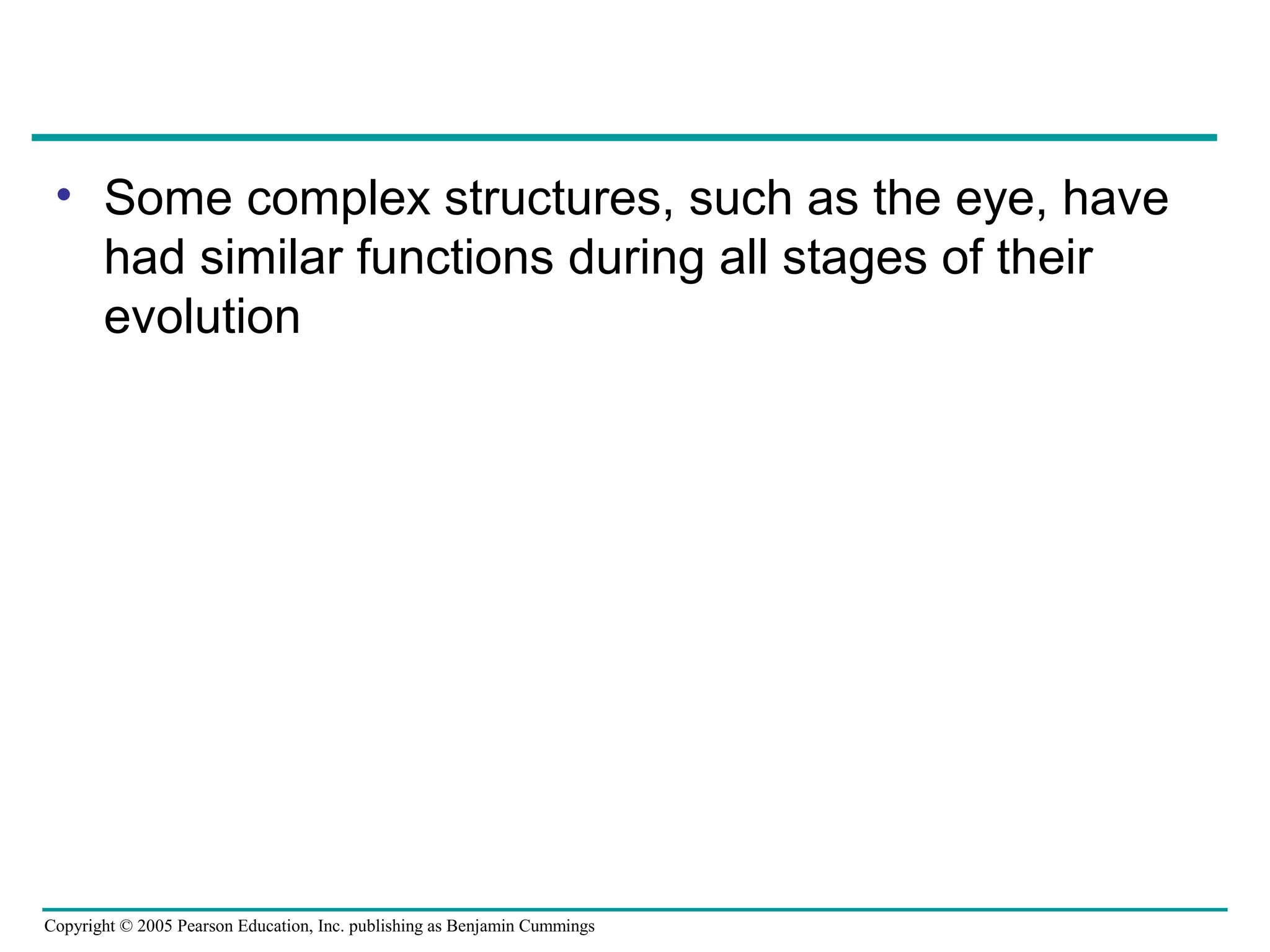 • Some complex structures, such as the eye, have had similar functions during all stages of their evolution

Copyright © 2005 Pearson Education, Inc. publishing as Benjamin Cummings